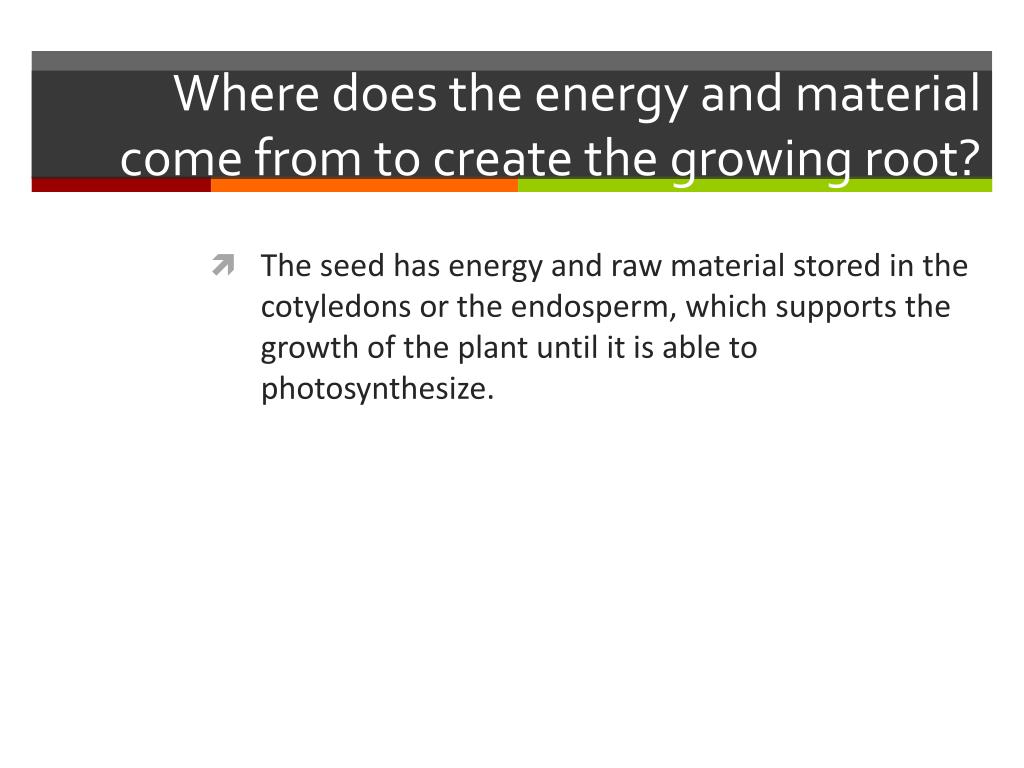 Where does the energy and material come from to create the growing root?

The seed has energy and raw material stored in the cotyledons or the endosperm, which supports the growth of the plant until it is able to photosynthesize.